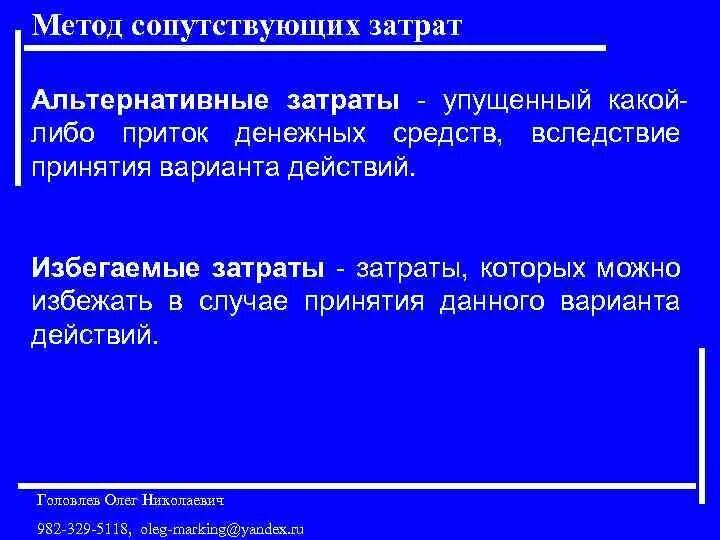 Метод сопутствующих затрат

Альтернативные затраты - упущенный какой-либо приток денежных средств, вследствие принятия варианта действий.

Избегаемые затраты - затраты, которых можно избежать в случае принятия данного варианта действий.

Головлев Олег Николаевич

982-329-5118, oleg-marking@yandex.ru